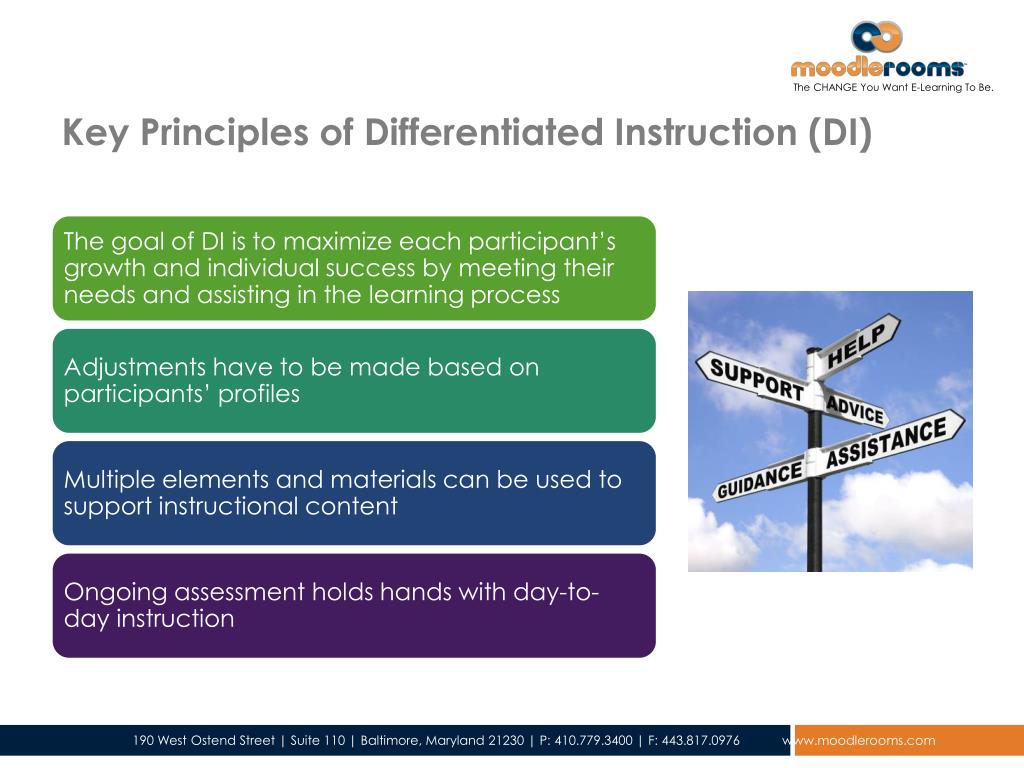 moodlerooms
The CHANGE You Want E-Learning To Be.

Key Principles of Differentiated Instruction (DI)

The goal of DI is to maximize each participant's growth and individual success by meeting their needs and assisting in the learning process

Adjustments have to be made based on participants' profiles

Multiple elements and materials can be used to support instructional content

Ongoing assessment holds hands with day-to-day instruction

HELP
SUPPORT
ADVICE
ASSISTANCE
GUIDANCE

190 West Ostend Street | Suite 110 | Baltimore, Maryland 21230 | P: 410.779.3400 | F: 443.817.0976 www.moodlerooms.com